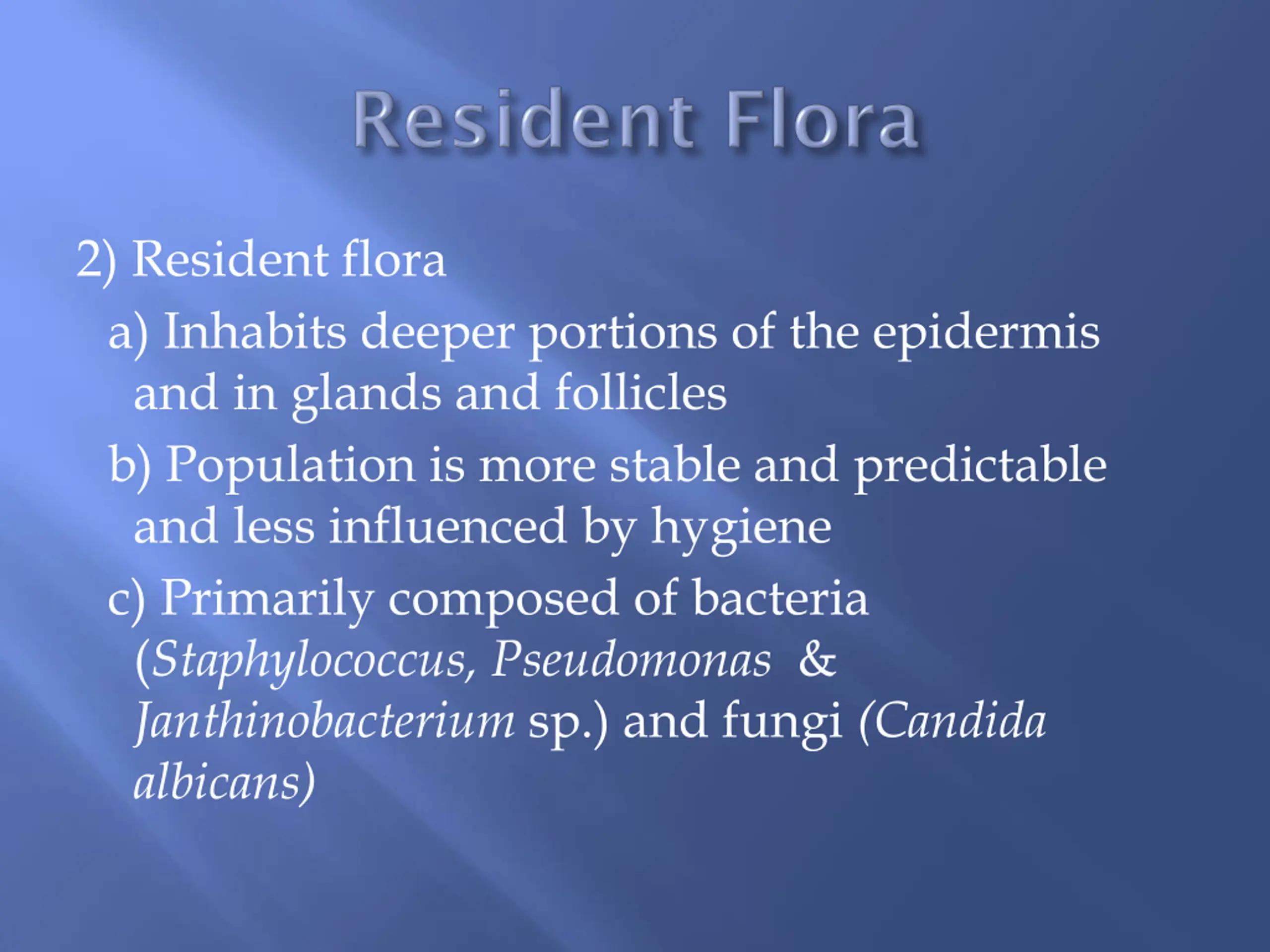 Resident Flora

2) Resident flora

a) Inhabits deeper portions of the epidermis and in glands and follicles

b) Population is more stable and predictable and less influenced by hygiene

c) Primarily composed of bacteria (Staphylococcus, Pseudomonas & Janthinobacterium sp.) and fungi (Candida albicans)